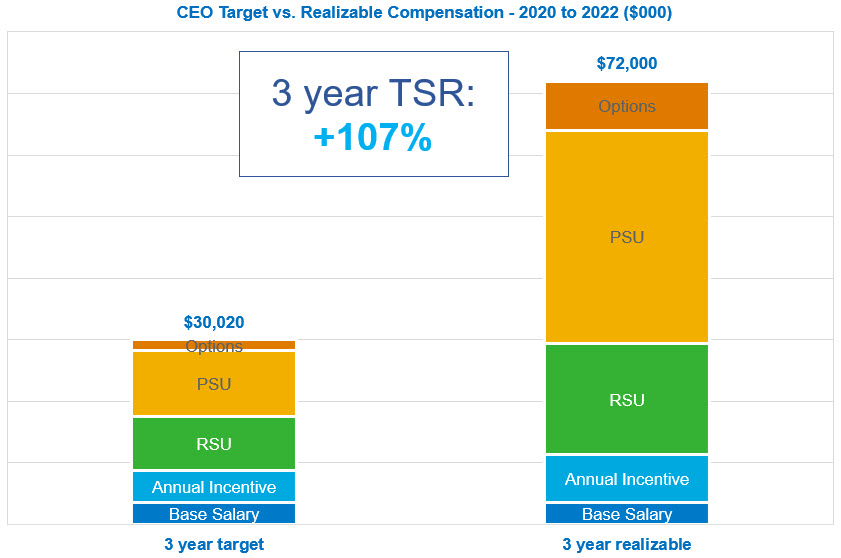 CEO Target vs. Realizable Compensation - 2020 to 2022 ($000)

3 year TSR:
+107%

$30,020
Options
PSU
RSU
Annual Incentive
Base Salary
3 year target

$72,000
Options
PSU
RSU
Annual Incentive
Base Salary
3 year realizable